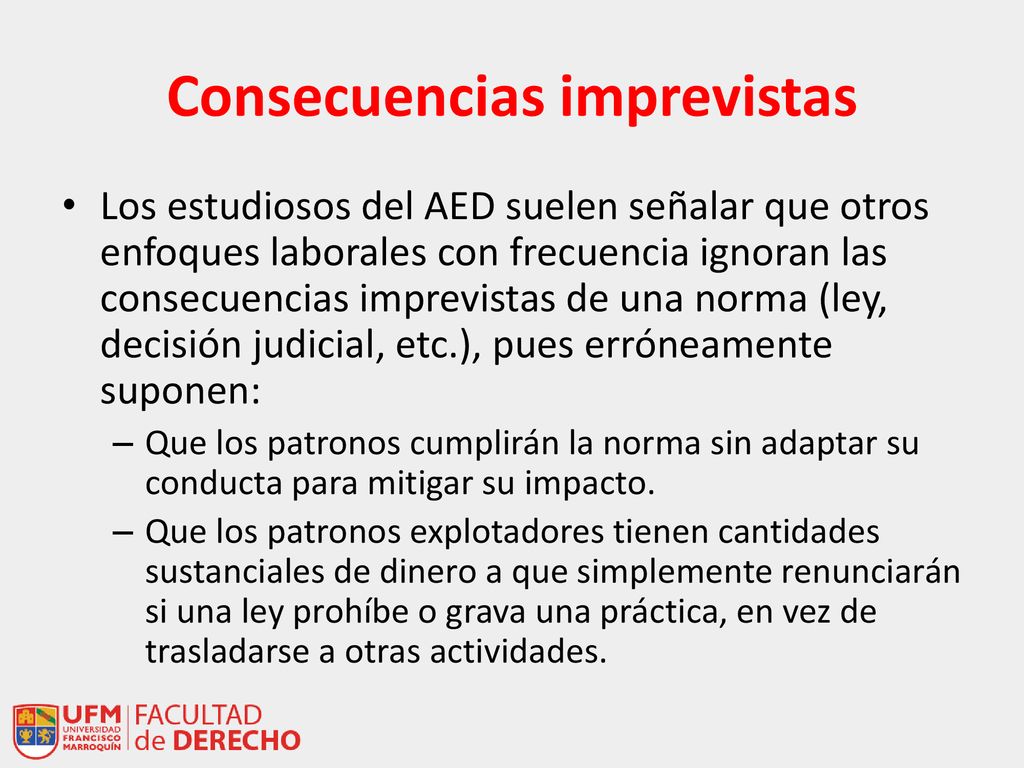 Consecuencias imprevistas

• Los estudiosos del AED suelen señalar que otros enfoques laborales con frecuencia ignoran las consecuencias imprevistas de una norma (ley, decisión judicial, etc.), pues erróneamente suponen:

– Que los patronos cumplirán la norma sin adaptar su conducta para mitigar su impacto.

– Que los patronos explotadores tienen cantidades sustanciales de dinero a que simplemente renunciarán si una ley prohíbe o grava una práctica, en vez de trasladarse a otras actividades.

UFM UNIVERSIDAD FRANCISCO MARROQUÍN FACULTAD de DERECHO